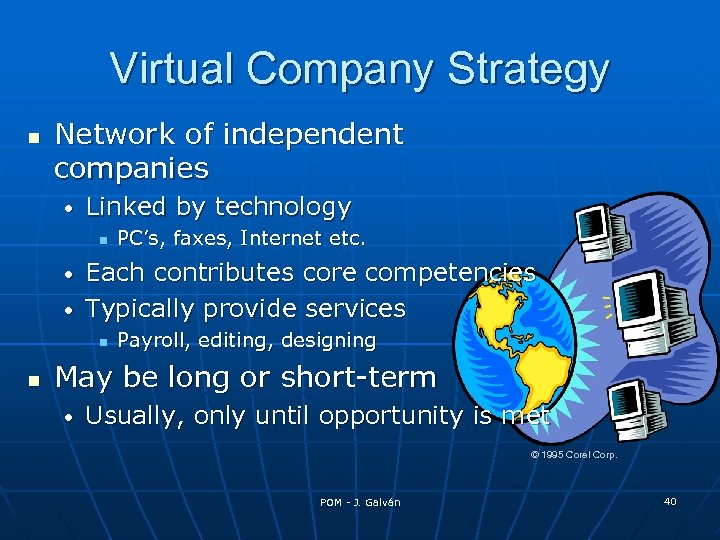 Virtual Company Strategy

- Network of independent companies
  - Linked by technology
    - PC's, faxes, Internet etc.
  - Each contributes core competencies
  - Typically provide services
    - Payroll, editing, designing
- May be long or short-term
  - Usually, only until opportunity is met

© 1995 Corel Corp.

POM - J. Galván

40